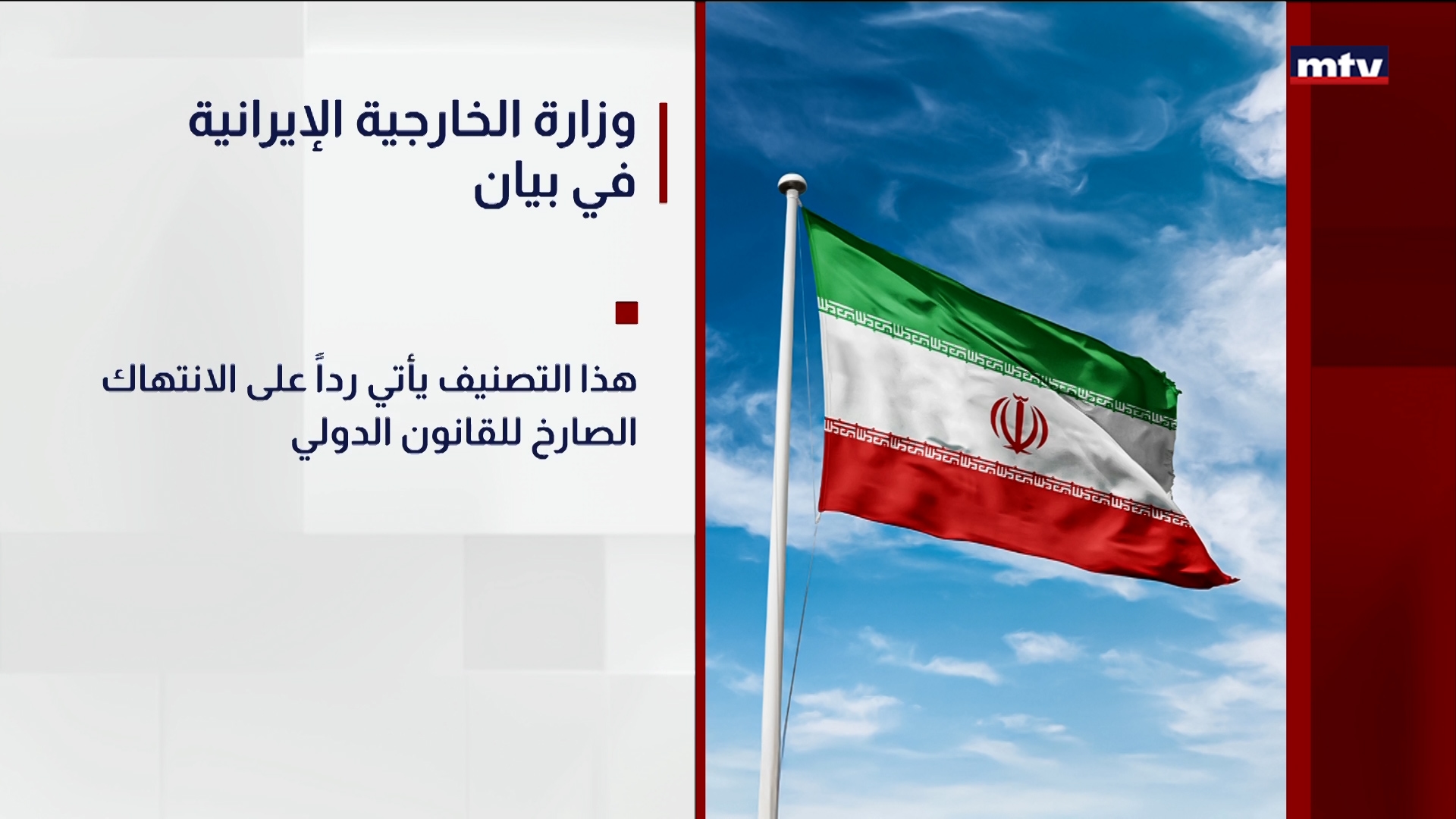 mtv

وزارة الخارجية الإيرانية في بيان

هذا التصنيف يأتي رداً على الانتهاك الصارخ للقانون الدولي